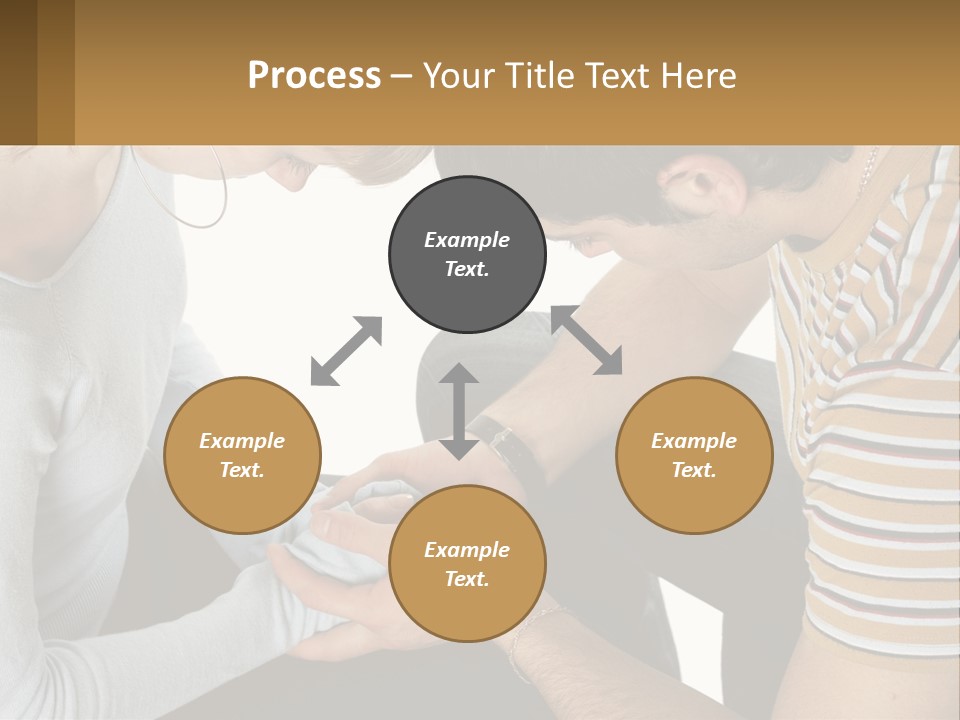 Process – Your Title Text Here

Example Text.

Example Text.

Example Text.

Example Text.